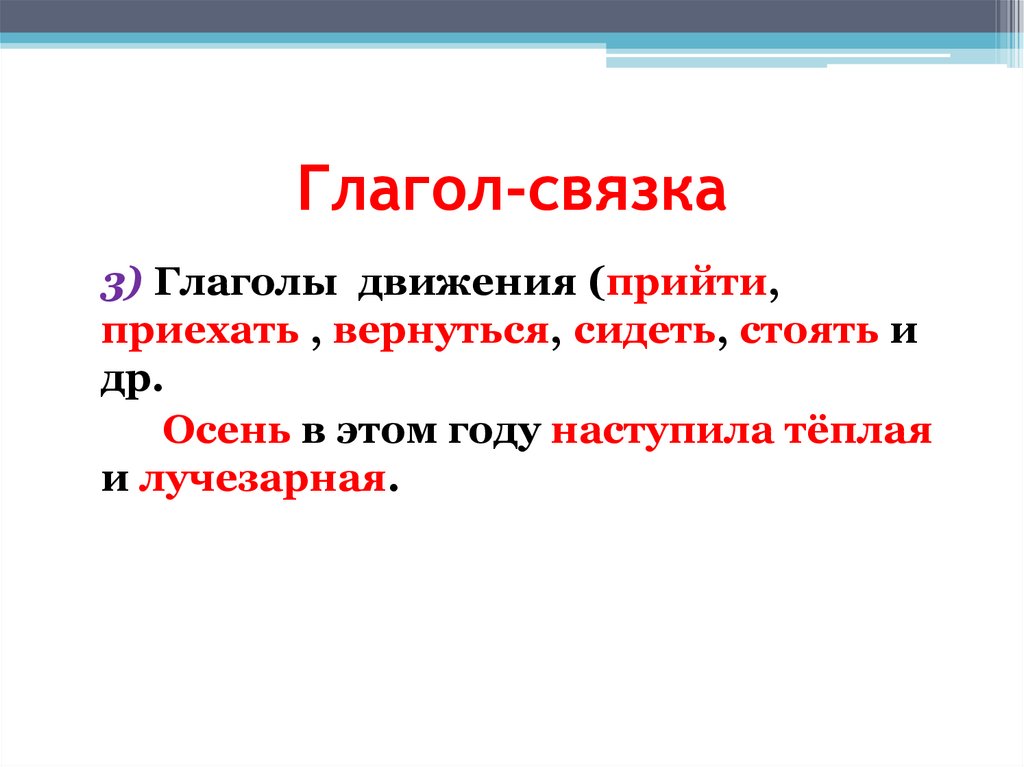 Глагол-связка

3) Глаголы движения (прийти, приехать , вернуться, сидеть, стоять и др.

Осень в этом году наступила тёплая и лучезарная.